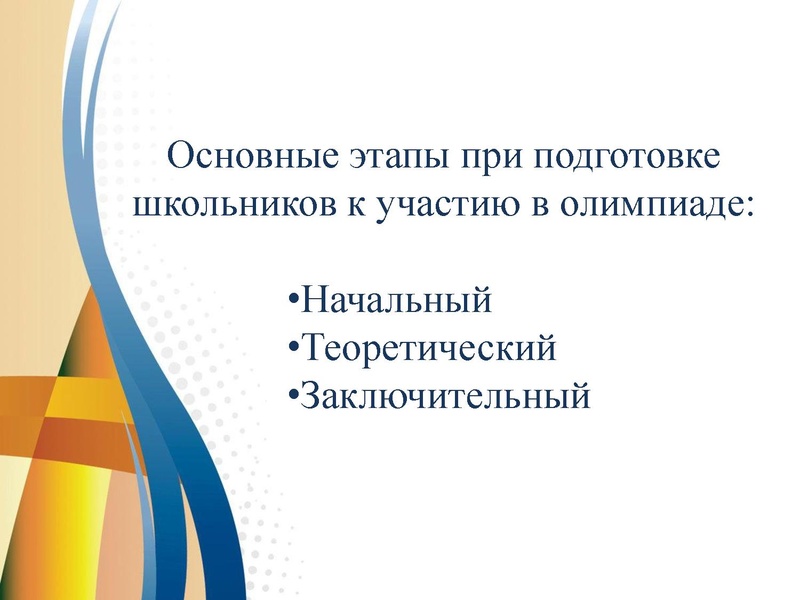 Основные этапы при подготовке школьников к участию в олимпиаде:

•Начальный
•Теоретический
•Заключительный